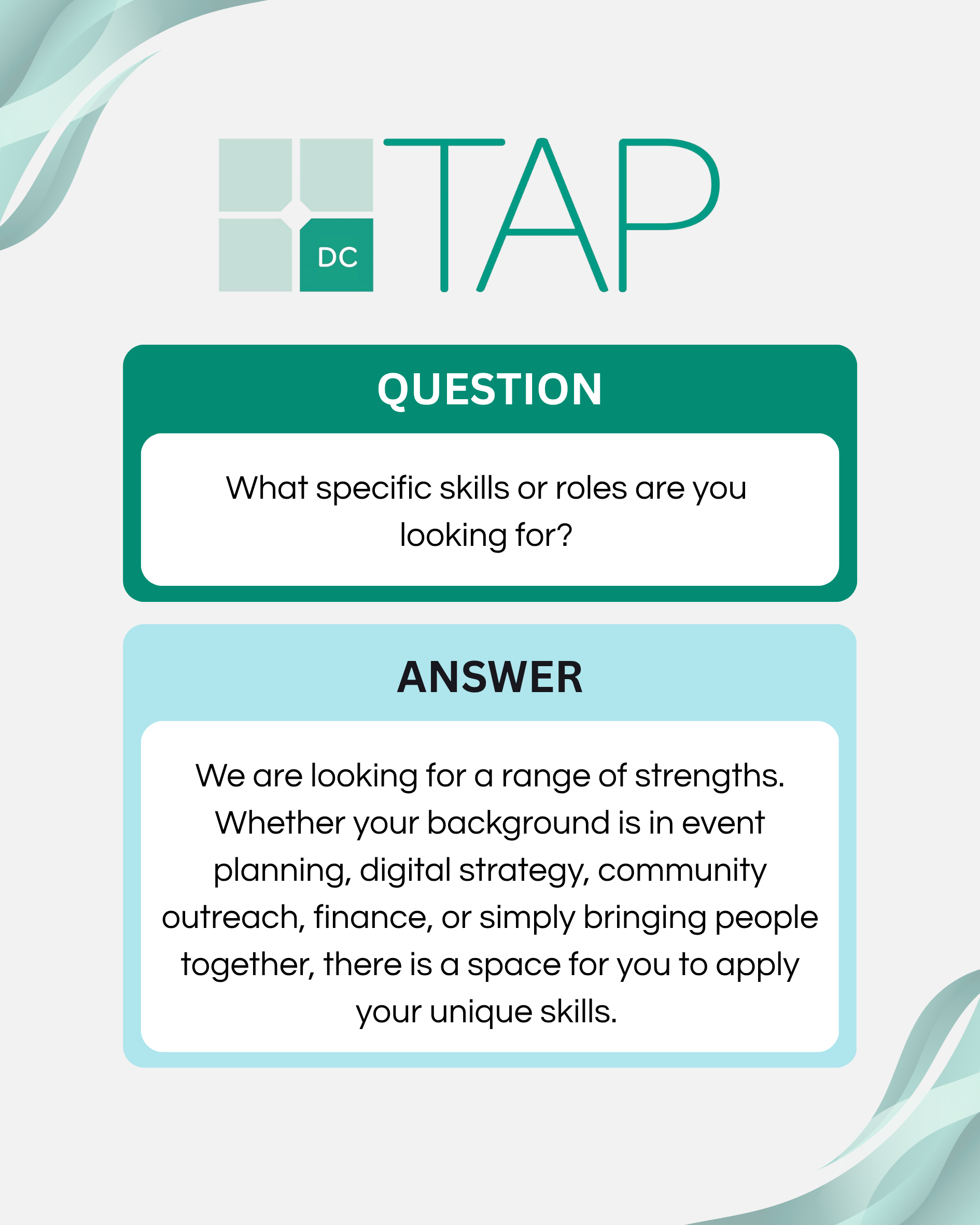 DC TAP

QUESTION

What specific skills or roles are you looking for?

ANSWER

We are looking for a range of strengths. Whether your background is in event planning, digital strategy, community outreach, finance, or simply bringing people together, there is a space for you to apply your unique skills.